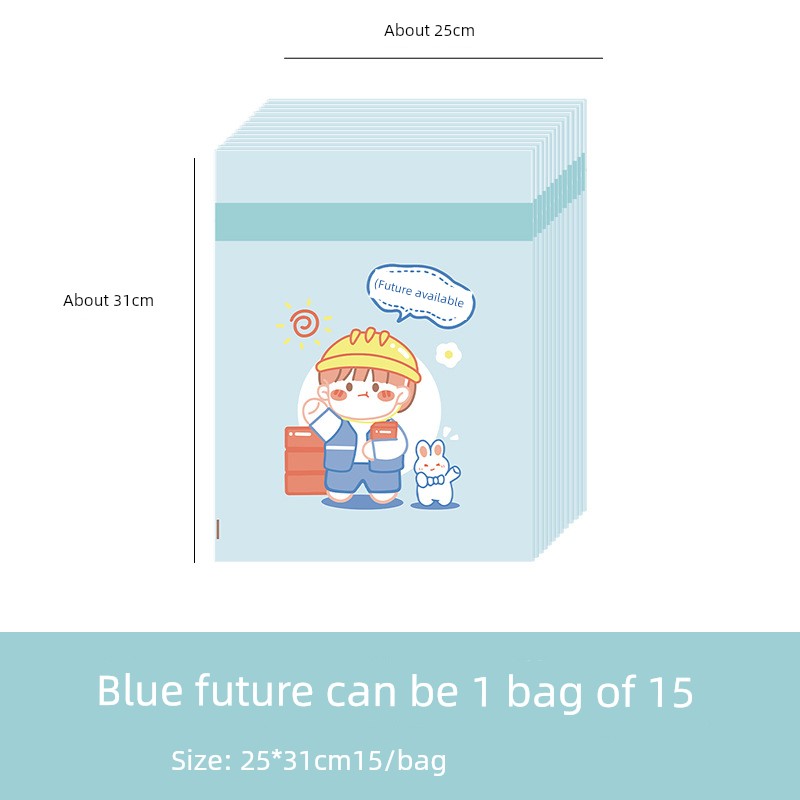 About 25cm

About 31cm

(Future available

Blue future can be 1 bag of 15

Size: 25*31cm15/bag